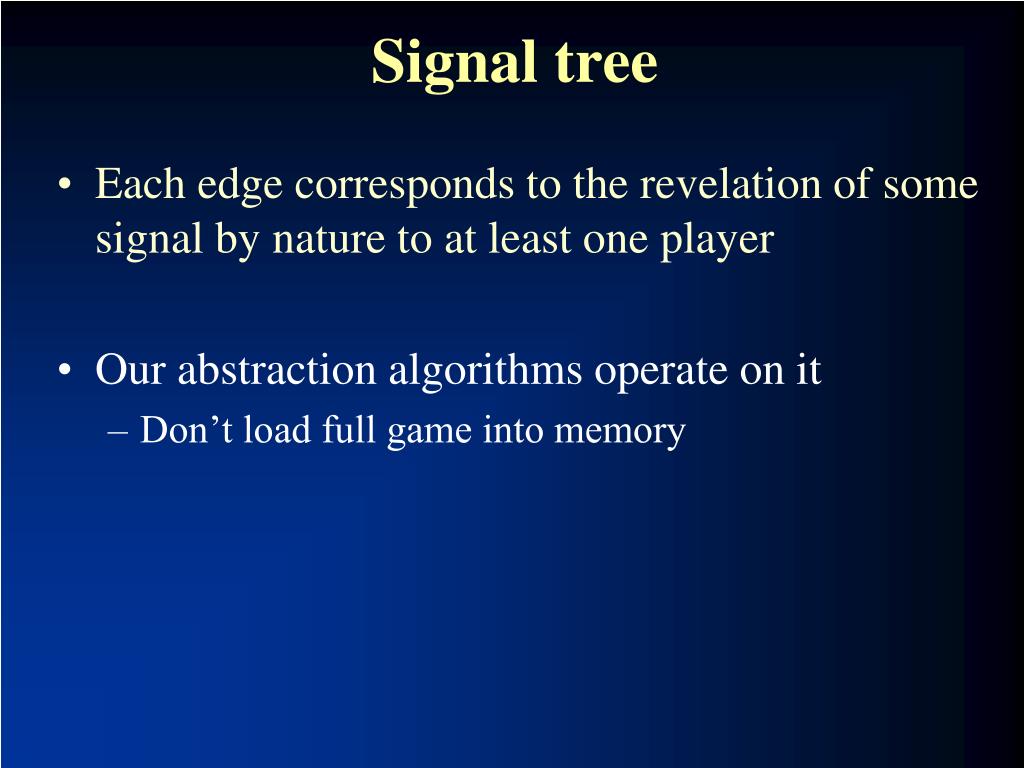 Signal tree

• Each edge corresponds to the revelation of some signal by nature to at least one player

• Our abstraction algorithms operate on it
– Don’t load full game into memory